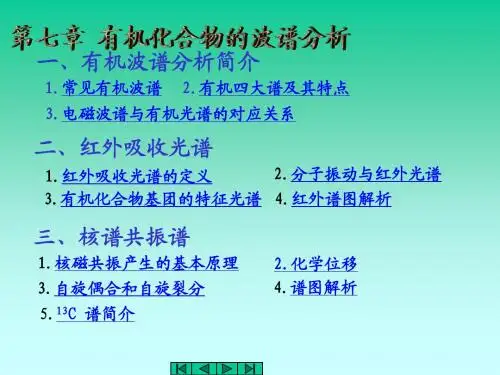 第七章 有机化合物的波谱分析

一、有机波谱分析简介

1. 常见有机波谱 2. 有机四大谱及其特点

3. 电磁波谱与有机光谱的对应关系

二、红外吸收光谱

1. 红外吸收光谱的定义 2. 分子振动与红外光谱

3. 有机化合物基团的特征光谱 4. 红外谱图解析

三、核谱共振谱

1. 核磁共振产生的基本原理 2. 化学位移

3. 自旋偶合和自旋裂分 4. 谱图解析

5. $^{13}C$ 谱简介